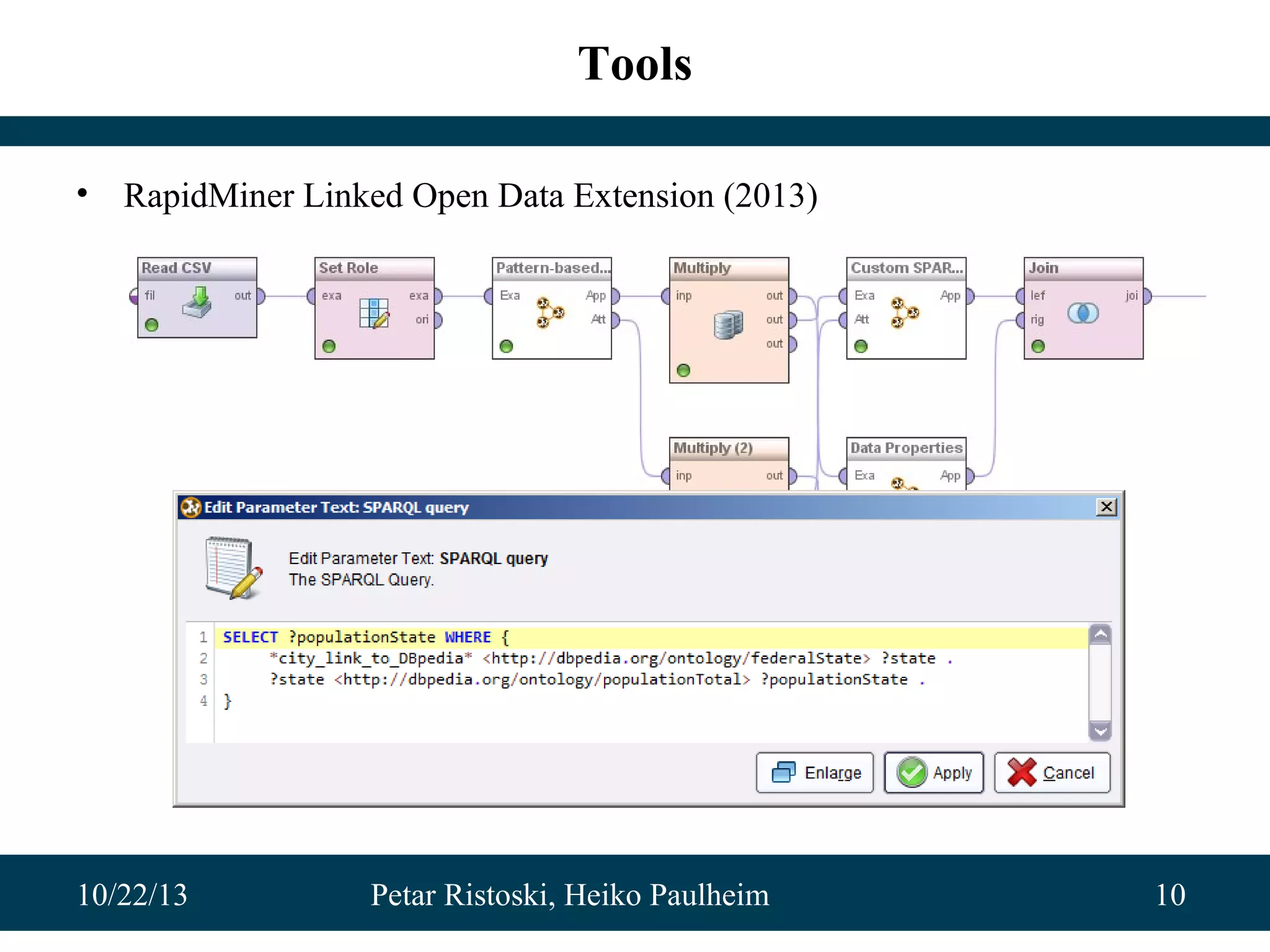 Tools

• RapidMiner Linked Open Data Extension (2013)

Read CSV
fil
out

Set Role
exa
exa
ori

Pattern-based...
Exa
App
Att

Multiply
inp
out
out
out

Custom SPAR...
Exa
App
Att

Join
lef
joi
rig

Multiply (2)
inp
out

Data Properties
Exa
App

Edit Parameter Text: SPARQL query

Edit Parameter Text: SPARQL query
The SPARQL Query.

1 SELECT ?populationState WHERE {
2 *city_link_to_DBpedia* <http://dbpedia.org/ontology/federalState> ?state .
3 ?state <http://dbpedia.org/ontology/populationTotal> ?populationState .
4 }

Enlarge
Apply
Cancel

10/22/13
Petar Ristoski, Heiko Paulheim
10